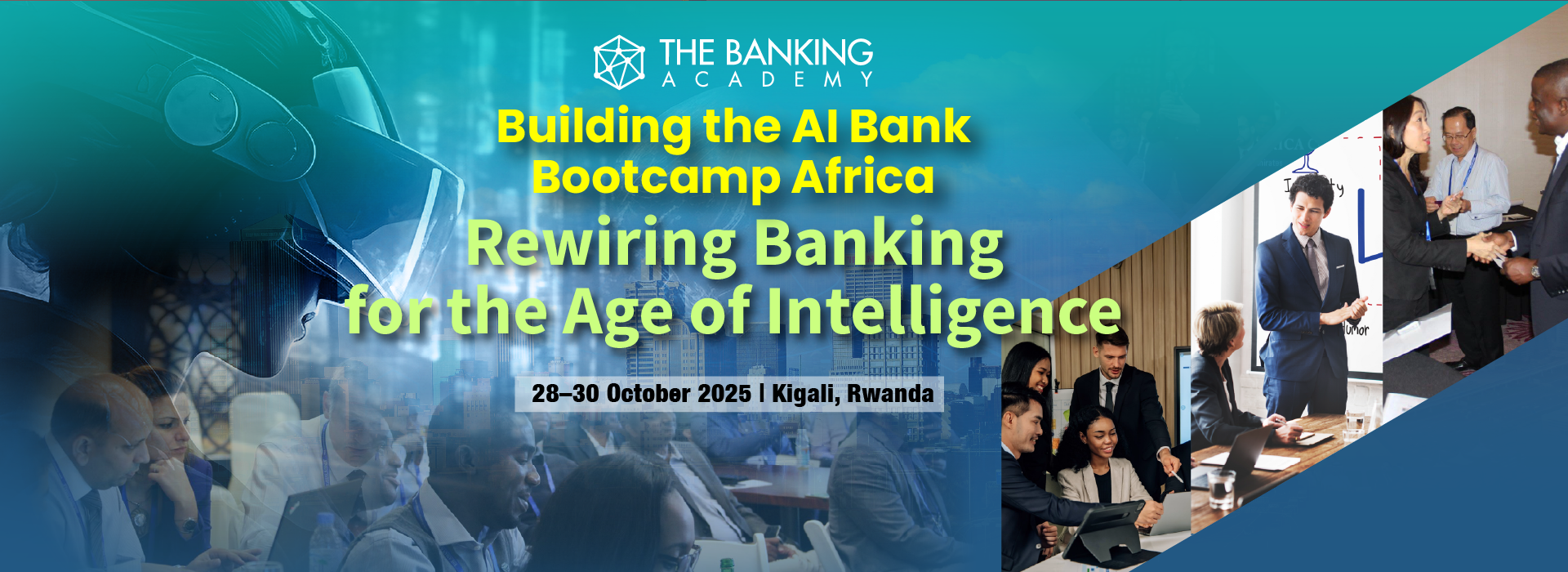 THE BANKING
ACADEMY

Building the AI Bank
Bootcamp Africa

Rewiring Banking
for the Age of Intelligence

28–30 October 2025 | Kigali, Rwanda